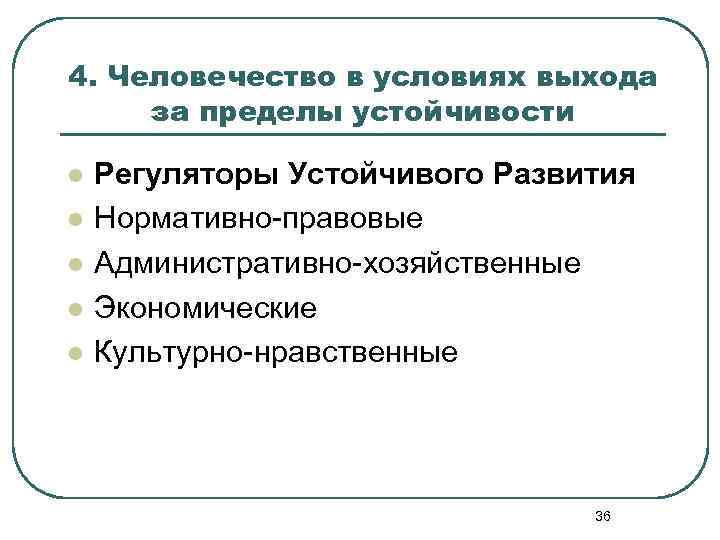 4. Человечество в условиях выхода за пределы устойчивости

- Регуляторы Устойчивого Развития
- Нормативно-правовые
- Административно-хозяйственные
- Экономические
- Культурно-нравственные

36